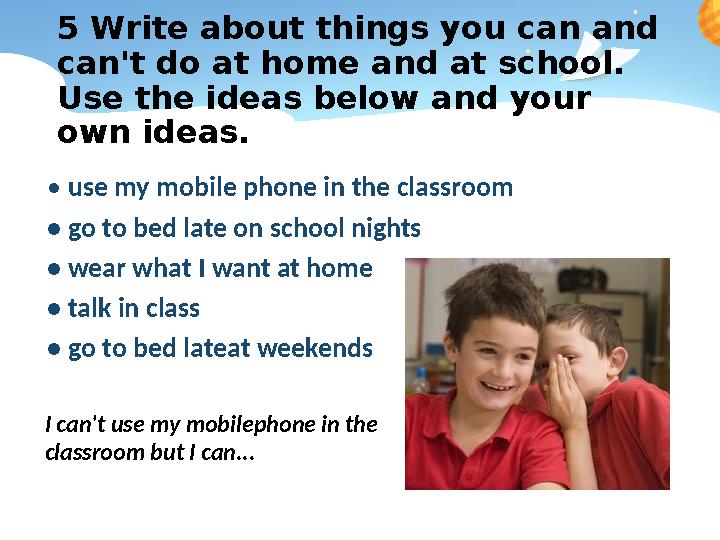 5 Write about things you can and can't do at home and at school. Use the ideas below and your own ideas.

• use my mobile phone in the classroom
• go to bed late on school nights
• wear what I want at home
• talk in class
• go to bed lateat weekends

I can't use my mobilephone in the classroom but I can...